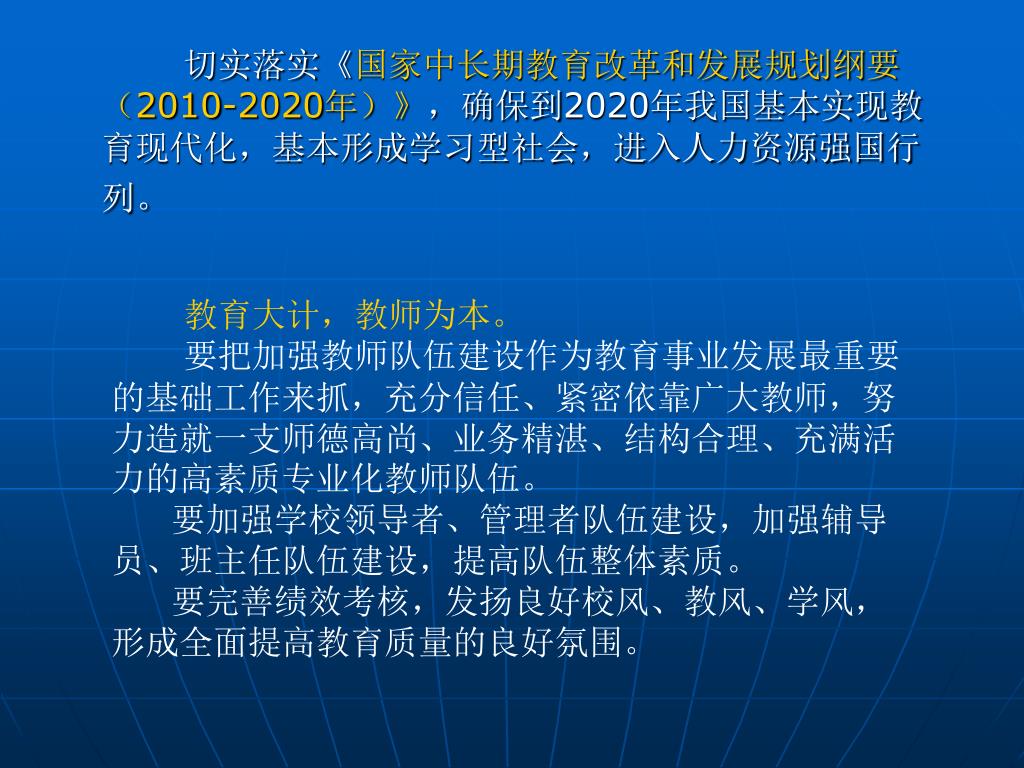 切实落实《国家中长期教育改革和发展规划纲要（2010-2020年）》，确保到2020年我国基本实现教育现代化，基本形成学习型社会，进入人力资源强国行列。

教育大计，教师为本。

要把加强教师队伍建设作为教育事业发展最重要的基础工作来抓，充分信任、紧密依靠广大教师，努力造就一支师德高尚、业务精湛、结构合理、充满活力的高素质专业化教师队伍。

要加强学校领导者、管理者队伍建设，加强辅导员、班主任队伍建设，提高队伍整体素质。

要完善绩效考核，发扬良好校风、教风、学风，形成全面提高教育质量的良好氛围。